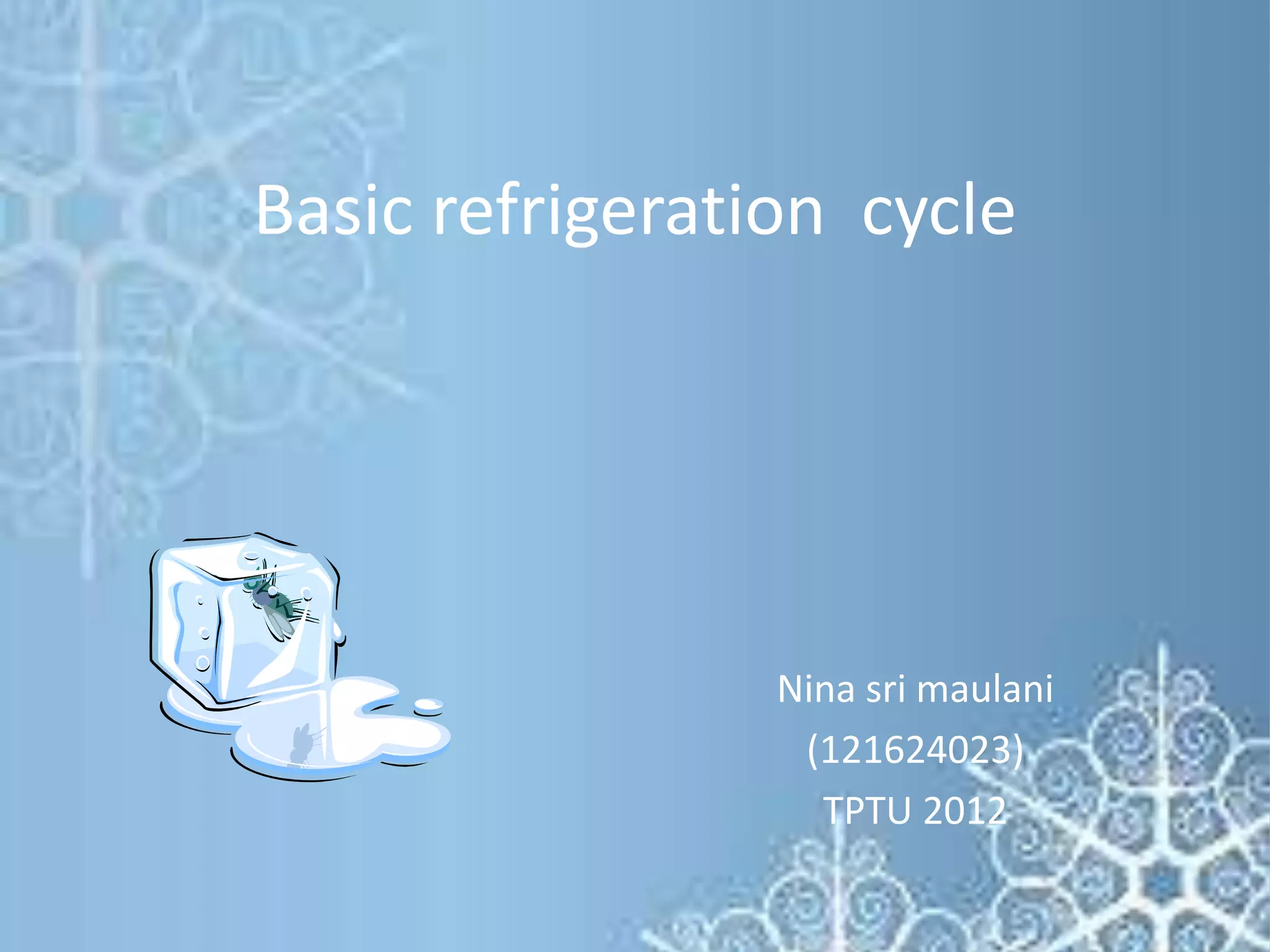 Basic refrigeration  cycle

Nina sri maulani
(121624023)
TPTU 2012